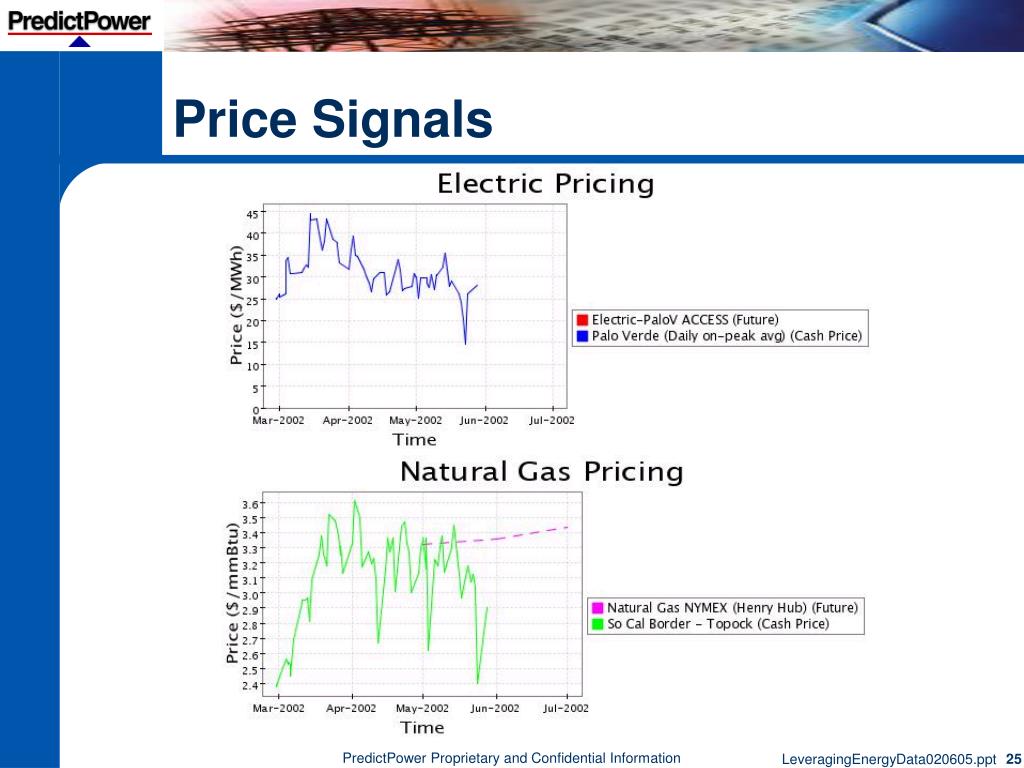 PredictPower

Price Signals

Electric Pricing

Price ($/MWh)

45
40
35
30
25
20
15
10
5
0

Mar-2002 Apr-2002 May-2002 Jun-2002 Jul-2002

Time

Electric-PaloV ACCESS (Future)
Palo Verde (Daily on-peak avg) (Cash Price)

Natural Gas Pricing

Price ($/mmBtu)

3.6
3.5
3.4
3.3
3.2
3.1
3.0
2.9
2.8
2.7
2.6
2.5
2.4

Mar-2002 Apr-2002 May-2002 Jun-2002 Jul-2002

Time

Natural Gas NYMEX (Henry Hub) (Future)
So Cal Border - Topock (Cash Price)

PredictPower Proprietary and Confidential Information

LeveragingEnergyData020605.ppt 25